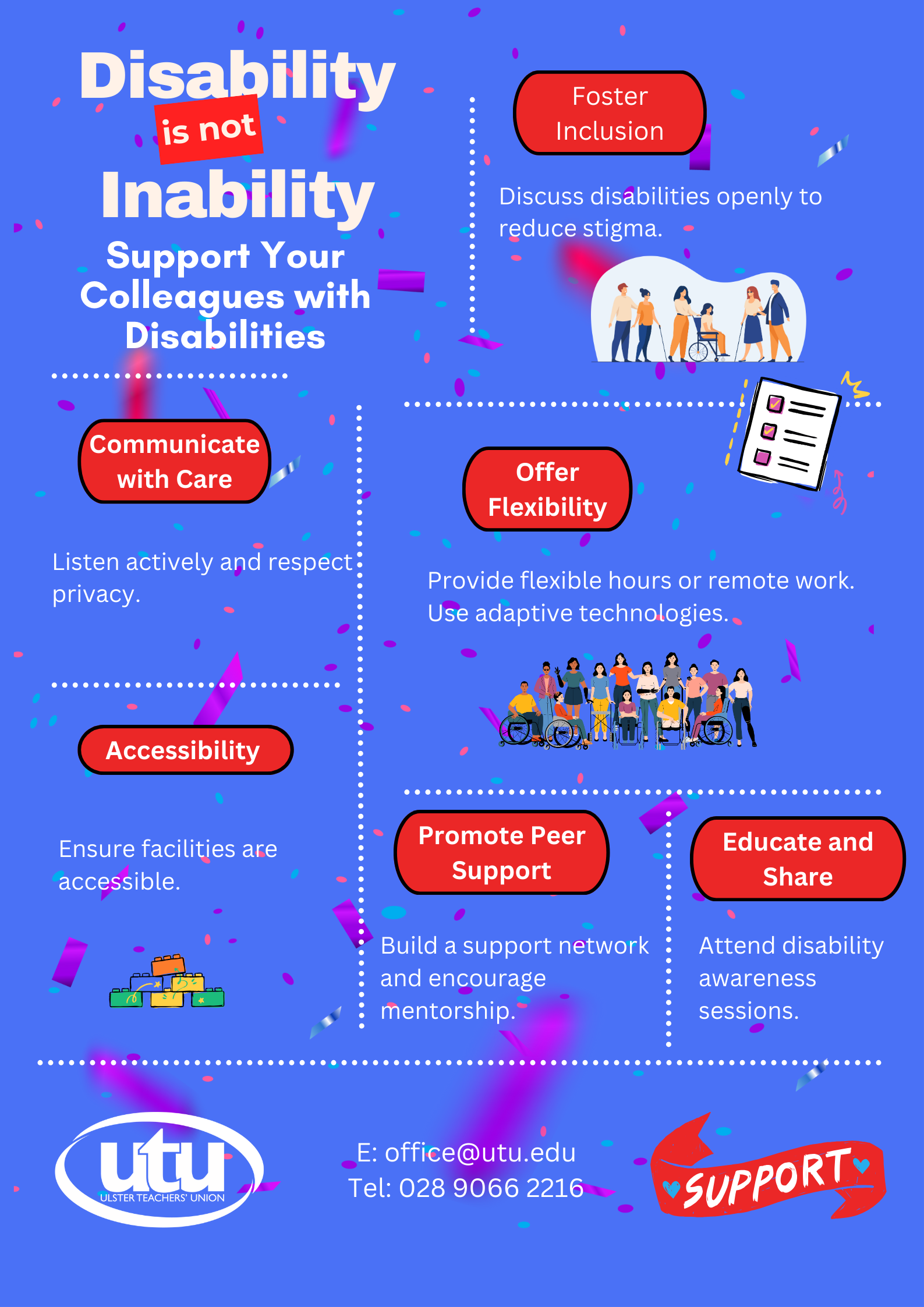 Disability is not Inability

Support Your Colleagues with Disabilities

Foster Inclusion

Discuss disabilities openly to reduce stigma.

Communicate with Care

Listen actively and respect privacy.

Offer Flexibility

Provide flexible hours or remote work. Use adaptive technologies.

Accessibility

Ensure facilities are accessible.

Promote Peer Support

Build a support network and encourage mentorship.

Educate and Share

Attend disability awareness sessions.

utu
ULSTER TEACHERS' UNION

E: office@utu.edu
Tel: 028 9066 2216

SUPPORT